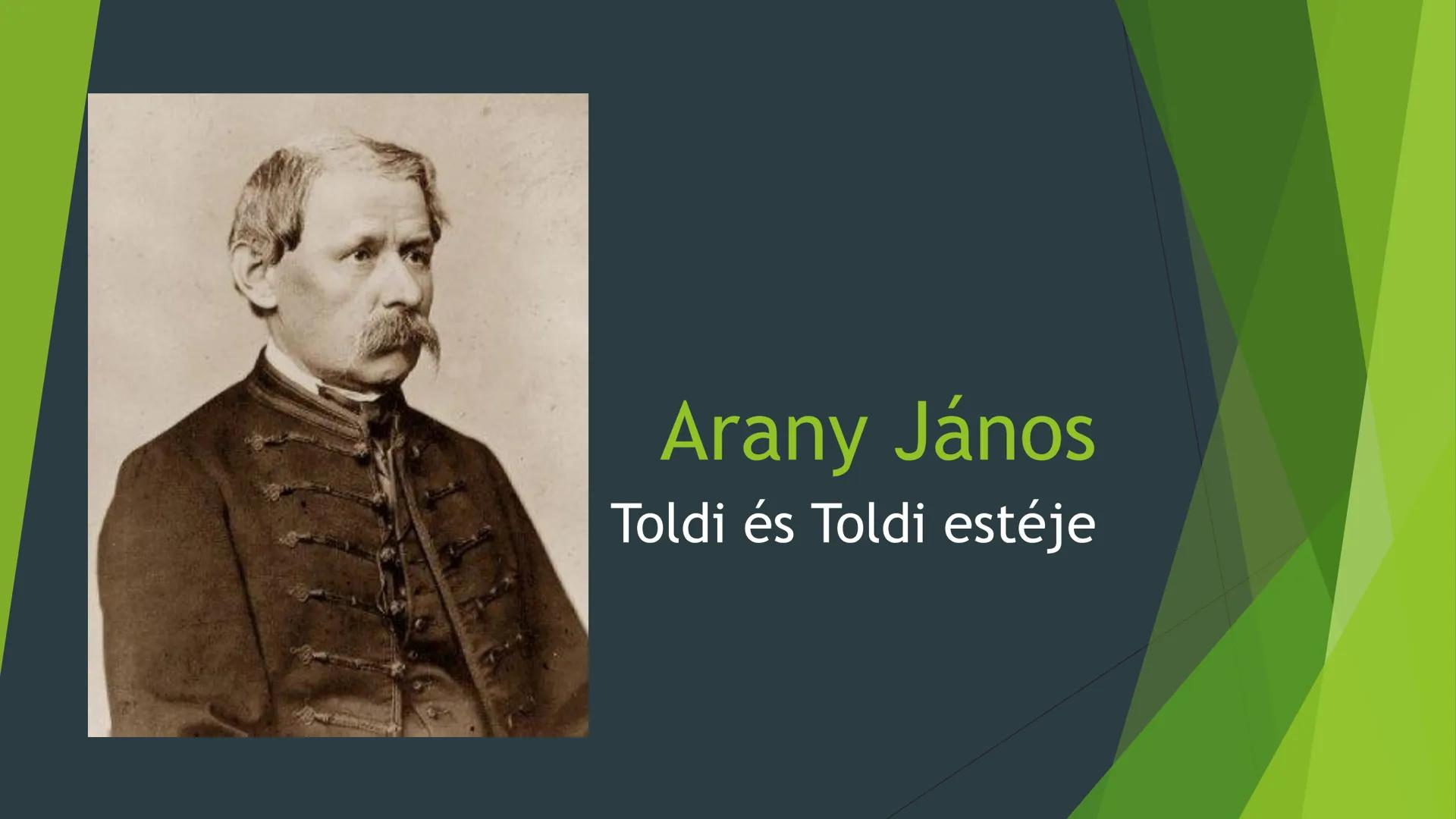 Arany János

Toldi és Toldi estéje